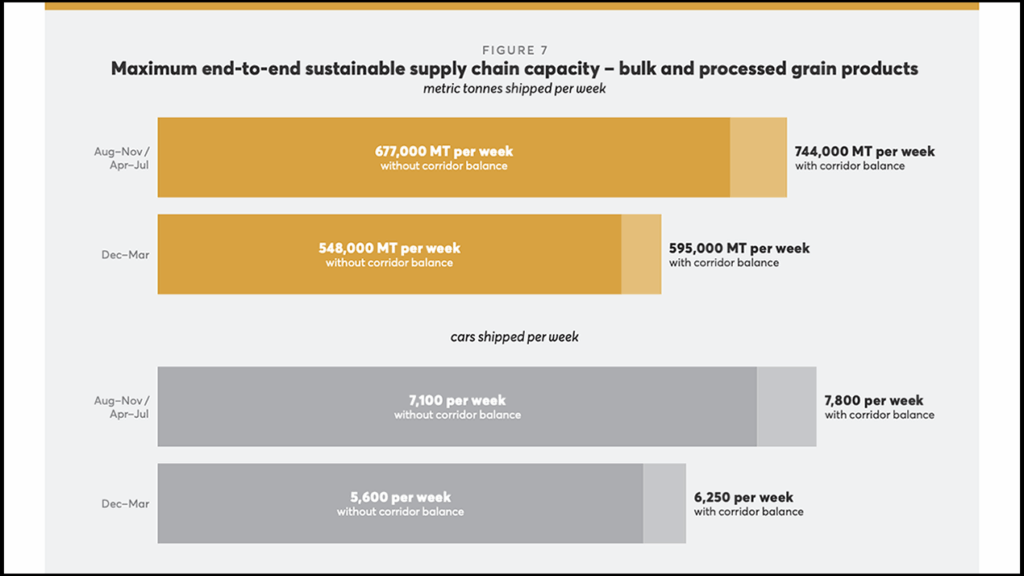 FIGURE 7
Maximum end-to-end sustainable supply chain capacity – bulk and processed grain products
metric tonnes shipped per week

Aug–Nov / Apr–Jul
677,000 MT per week
without corridor balance
744,000 MT per week
with corridor balance

Dec–Mar
548,000 MT per week
without corridor balance
595,000 MT per week
with corridor balance

cars shipped per week

Aug–Nov / Apr–Jul
7,100 per week
without corridor balance
7,800 per week
with corridor balance

Dec–Mar
5,600 per week
without corridor balance
6,250 per week
with corridor balance